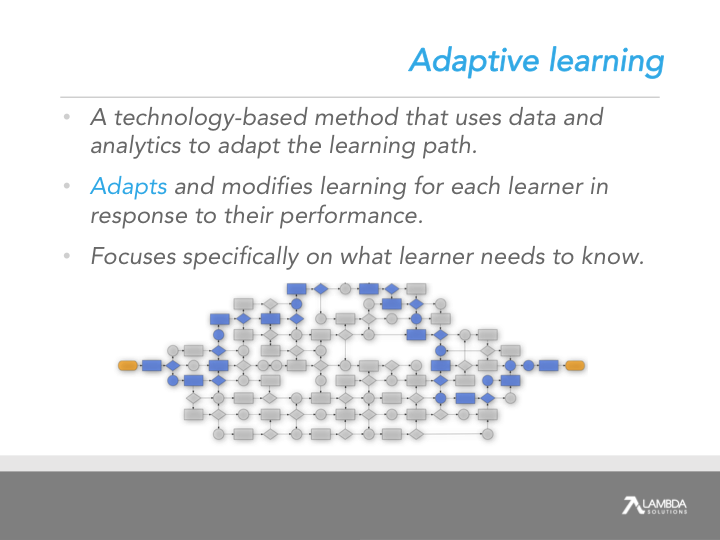 Adaptive learning

• A technology-based method that uses data and analytics to adapt the learning path.

• Adapts and modifies learning for each learner in response to their performance.

• Focuses specifically on what learner needs to know.

LAMBDA SOLUTIONS